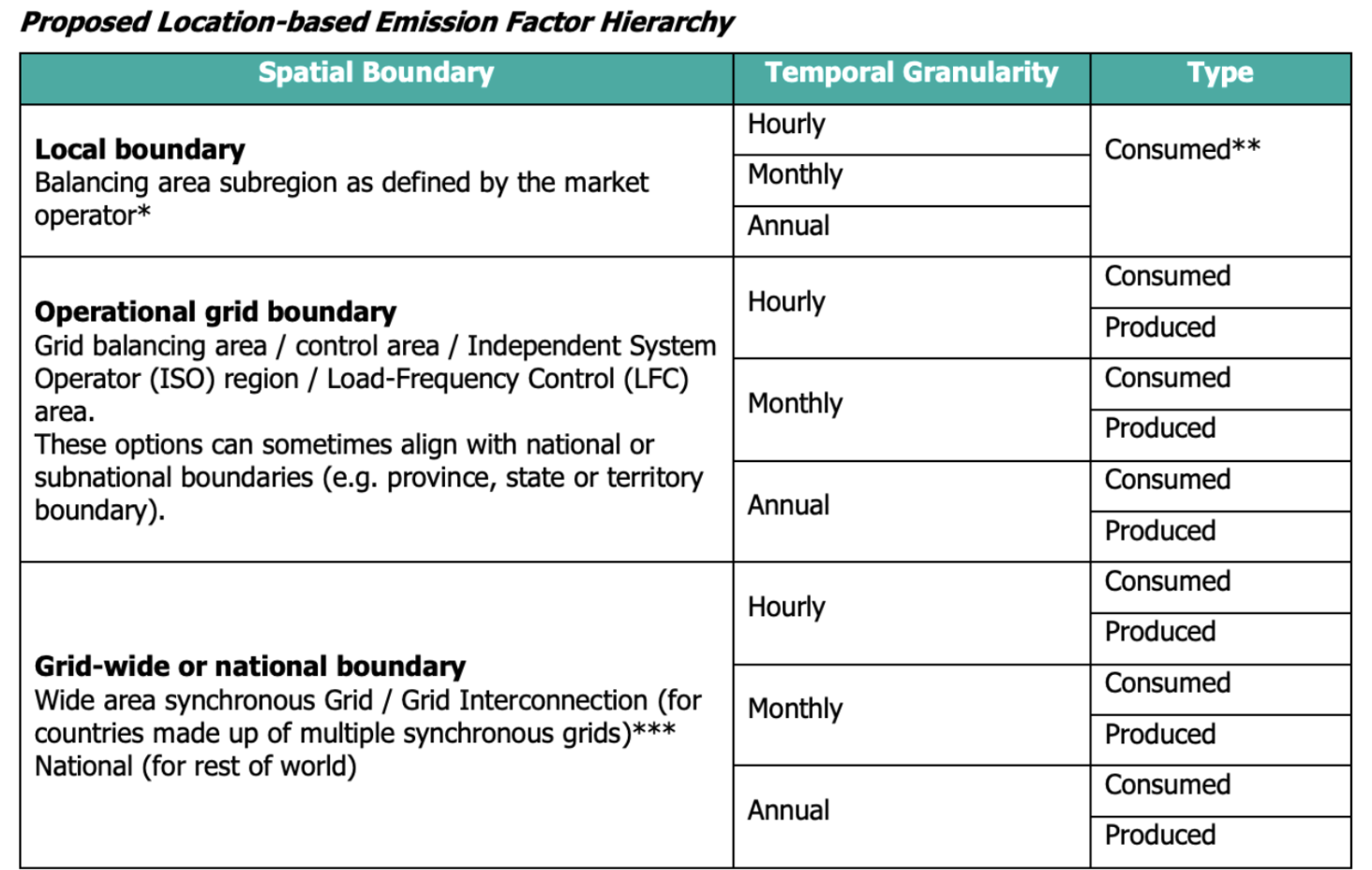 Proposed Location-based Emission Factor Hierarchy

| Spatial Boundary | Temporal Granularity | Type |
|---|---|---|
| **Local boundary** Balancing area subregion as defined by the market operator* | Hourly | Consumed** |
| | Monthly | |
| | Annual | |
| **Operational grid boundary** Grid balancing area / control area / Independent System Operator (ISO) region / Load-Frequency Control (LFC) area. These options can sometimes align with national or subnational boundaries (e.g. province, state or territory boundary). | Hourly | Consumed |
| | | Produced |
| | Monthly | Consumed |
| | | Produced |
| | Annual | Consumed |
| | | Produced |
| **Grid-wide or national boundary** Wide area synchronous Grid / Grid Interconnection (for countries made up of multiple synchronous grids)*** National (for rest of world) | Hourly | Consumed |
| | | Produced |
| | Monthly | Consumed |
| | | Produced |
| | Annual | Consumed |
| | | Produced |